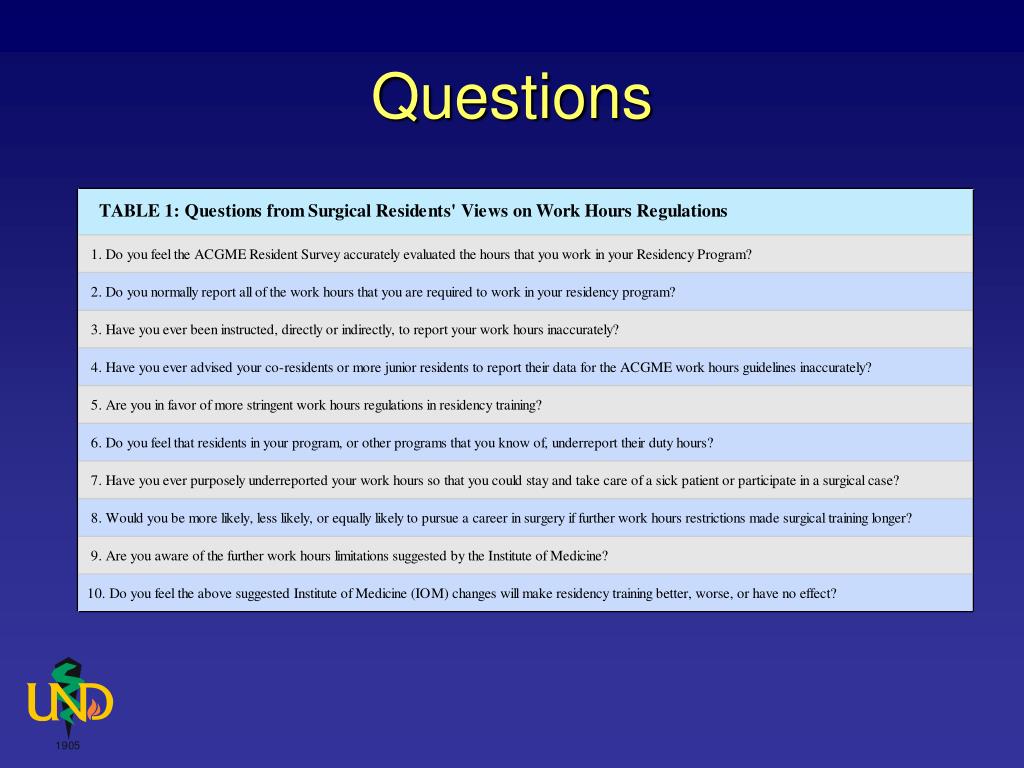 Questions

| TABLE 1: Questions from Surgical Residents' Views on Work Hours Regulations |
|---|
| 1. Do you feel the ACGME Resident Survey accurately evaluated the hours that you work in your Residency Program? |
| 2. Do you normally report all of the work hours that you are required to work in your residency program? |
| 3. Have you ever been instructed, directly or indirectly, to report your work hours inaccurately? |
| 4. Have you ever advised your co-residents or more junior residents to report their data for the ACGME work hours guidelines inaccurately? |
| 5. Are you in favor of more stringent work hours regulations in residency training? |
| 6. Do you feel that residents in your program, or other programs that you know of, underreport their duty hours? |
| 7. Have you ever purposely underreported your work hours so that you could stay and take care of a sick patient or participate in a surgical case? |
| 8. Would you be more likely, less likely, or equally likely to pursue a career in surgery if further work hours restrictions made surgical training longer? |
| 9. Are you aware of the further work hours limitations suggested by the Institute of Medicine? |
| 10. Do you feel the above suggested Institute of Medicine (IOM) changes will make residency training better, worse, or have no effect? |

UND
1905